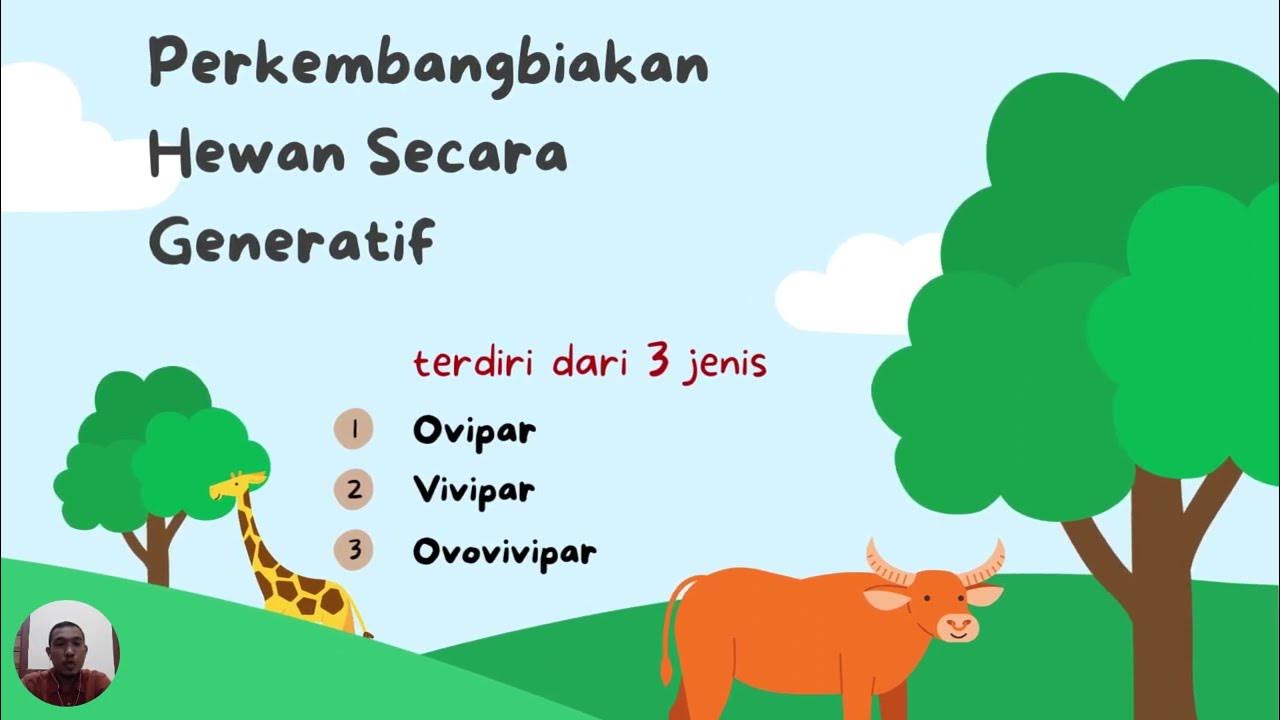 Perkembangbiakan Hewan Secara Generatif

terdiri dari 3 jenis

1 Ovipar
2 Vivipar
3 Ovovivipar